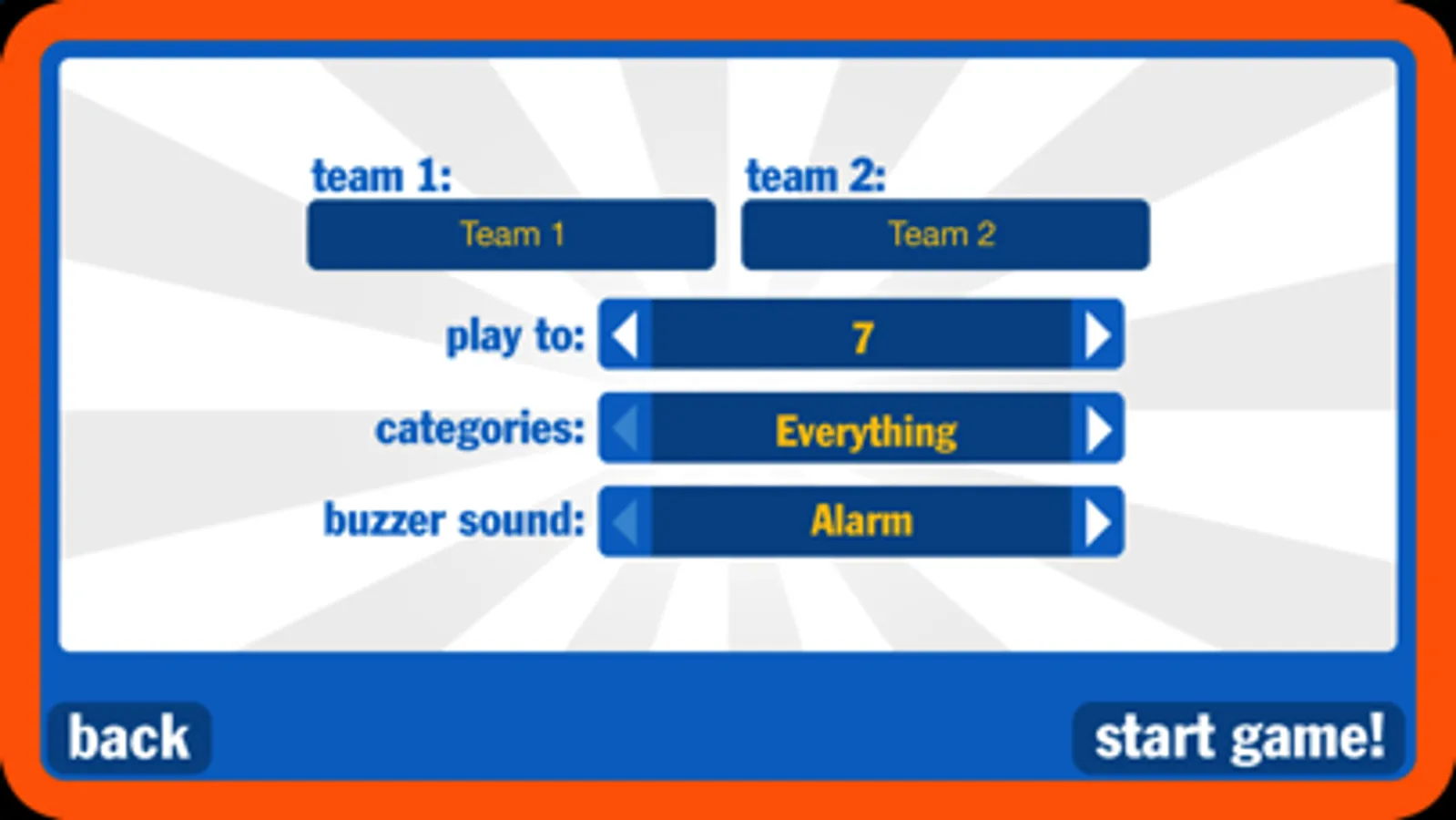 team 1:
Team 1

team 2:
Team 2

play to: 7

categories: Everything

buzzer sound: Alarm

back

start game!